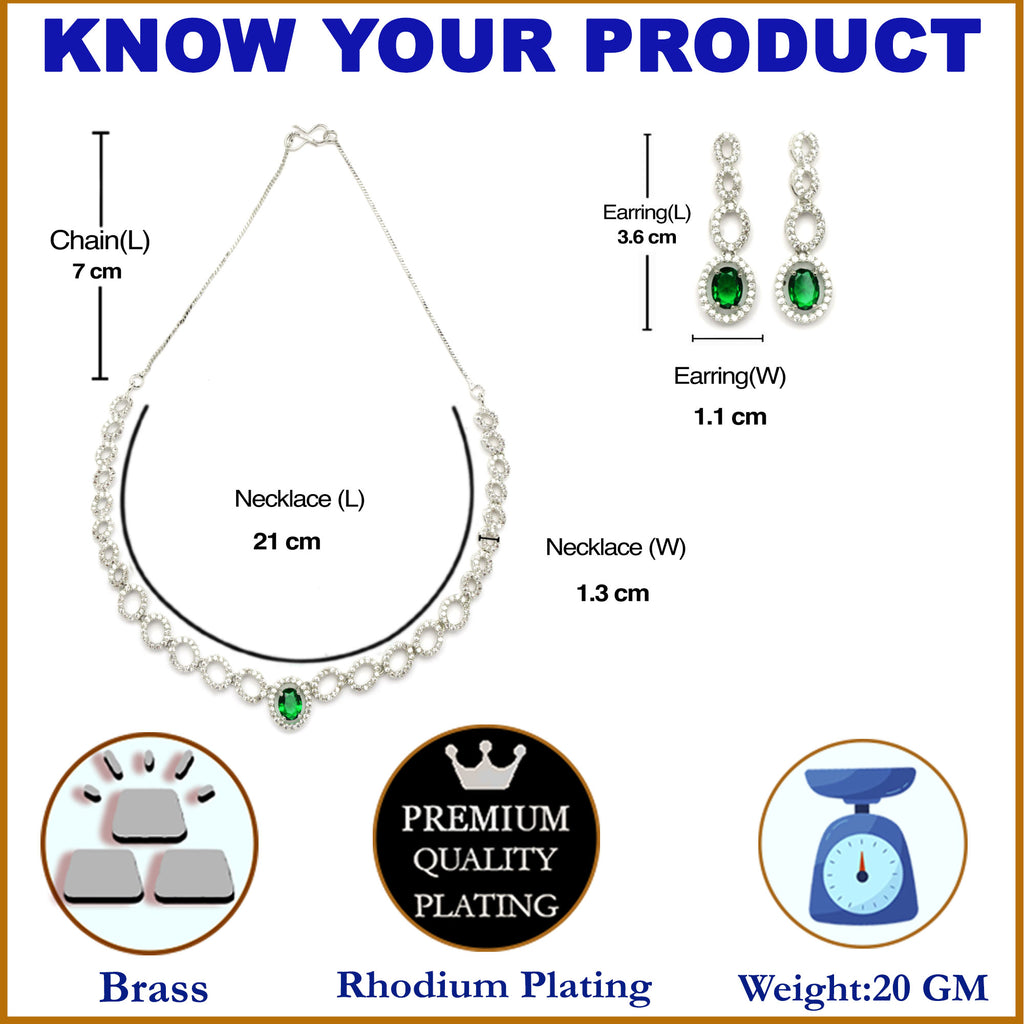 KNOW YOUR PRODUCT

Chain(L)
7 cm

Earring(L)
3.6 cm

Earring(W)
1.1 cm

Necklace (L)
21 cm

Necklace (W)
1.3 cm

PREMIUM
QUALITY
PLATING

Brass

Rhodium Plating

Weight:20 GM